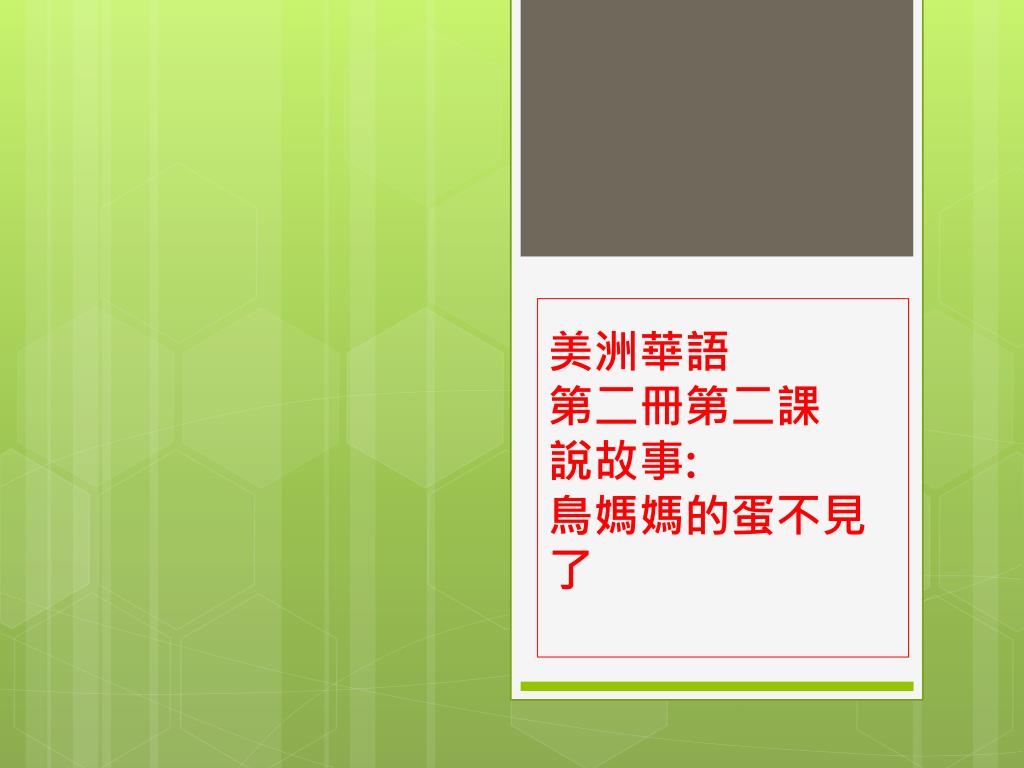 美洲華語
第二冊第二課
說故事:
鳥媽媽的蛋不見了